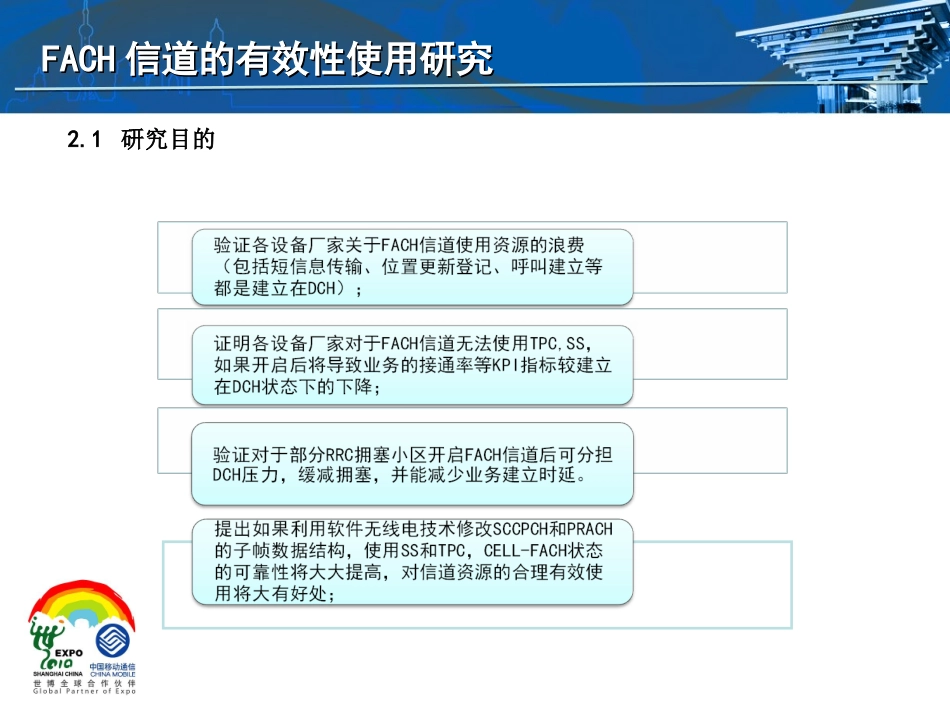 FACH 信道的有效性使用研究

2.1 研究目的

验证各设备厂家关于FACH信道使用资源的浪费（包括短信息传输、位置更新登记、呼叫建立等都是建立在DCH）；

证明各设备厂家对于FACH信道无法使用TPC,SS，如果开启后将导致业务的接通率等KPI指标较建立在DCH状态下的下降；

验证对于部分RRC拥塞小区开启FACH信道后可分担DCH压力，缓减拥塞，并能减少业务建立时延。

提出如果利用软件无线电技术修改SCCPCH和PRACH的子帧数据结构，使用SS和TPC，CELL-FACH状态的可靠性将大大提高，对信道资源的合理有效使用将大有好处；

EXPO 2010 SHANGHAI CHINA
中国移动通信 CHINA MOBILE
世博全球合作伙伴
Global Partner of Expo